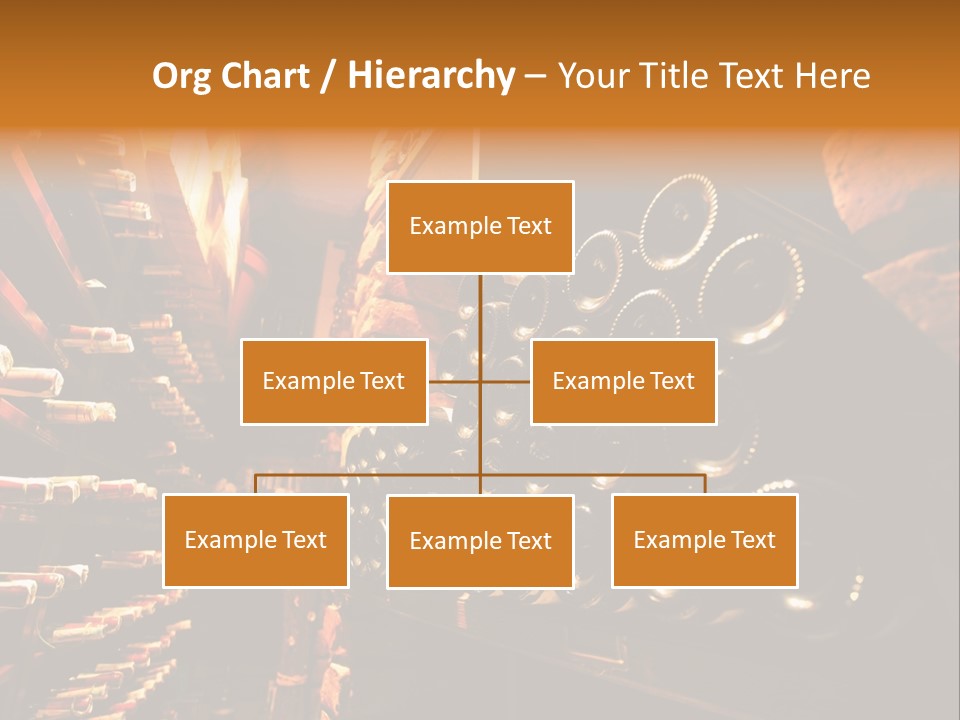 Org Chart / Hierarchy – Your Title Text Here

Example Text

Example Text

Example Text

Example Text

Example Text

Example Text